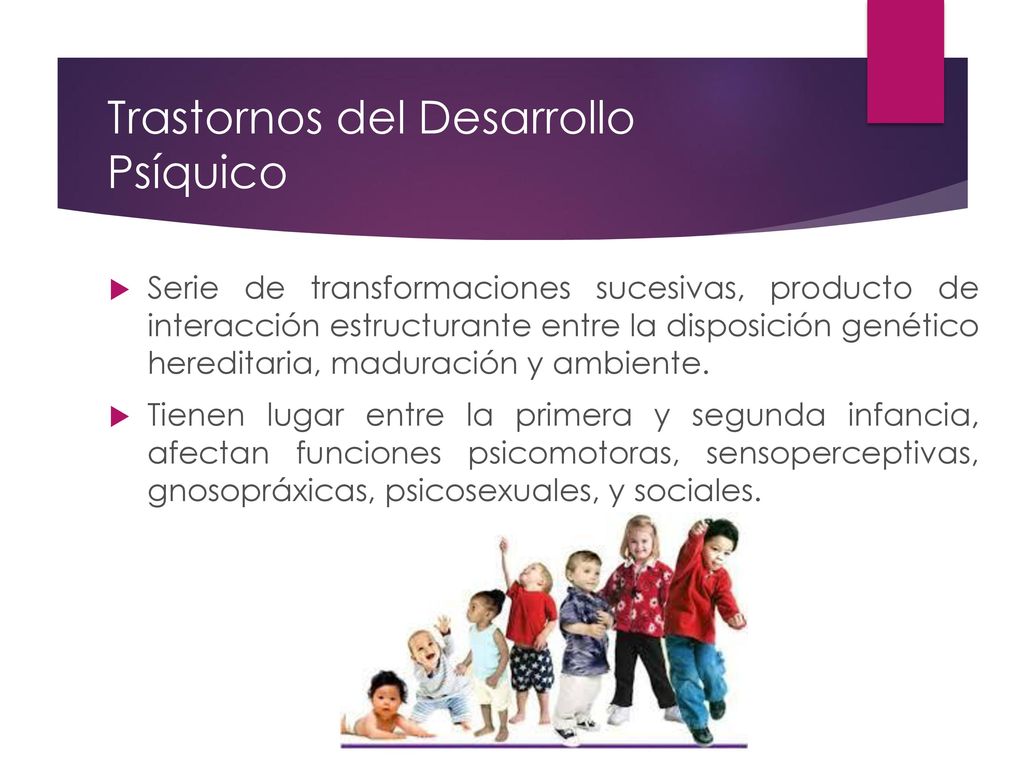 Trastornos del Desarrollo Psíquico

Serie de transformaciones sucesivas, producto de interacción estructurante entre la disposición genético hereditaria, maduración y ambiente.

Tienen lugar entre la primera y segunda infancia, afectan funciones psicomotoras, sensoperceptivas, gnosopráxicas, psicosexuales, y sociales.